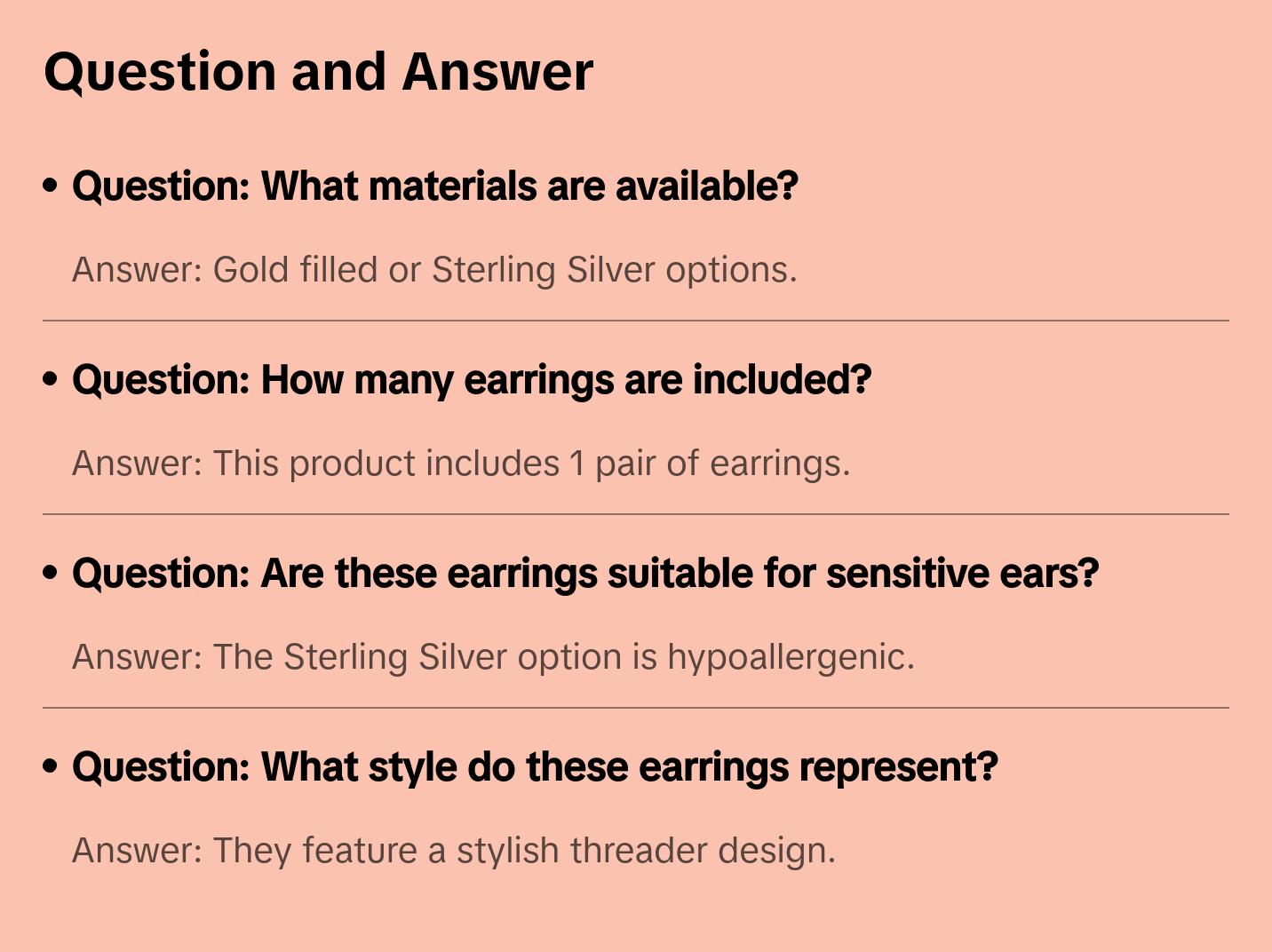 Question and Answer

• Question: What materials are available?

Answer: Gold filled or Sterling Silver options.

• Question: How many earrings are included?

Answer: This product includes 1 pair of earrings.

• Question: Are these earrings suitable for sensitive ears?

Answer: The Sterling Silver option is hypoallergenic.

• Question: What style do these earrings represent?

Answer: They feature a stylish threader design.